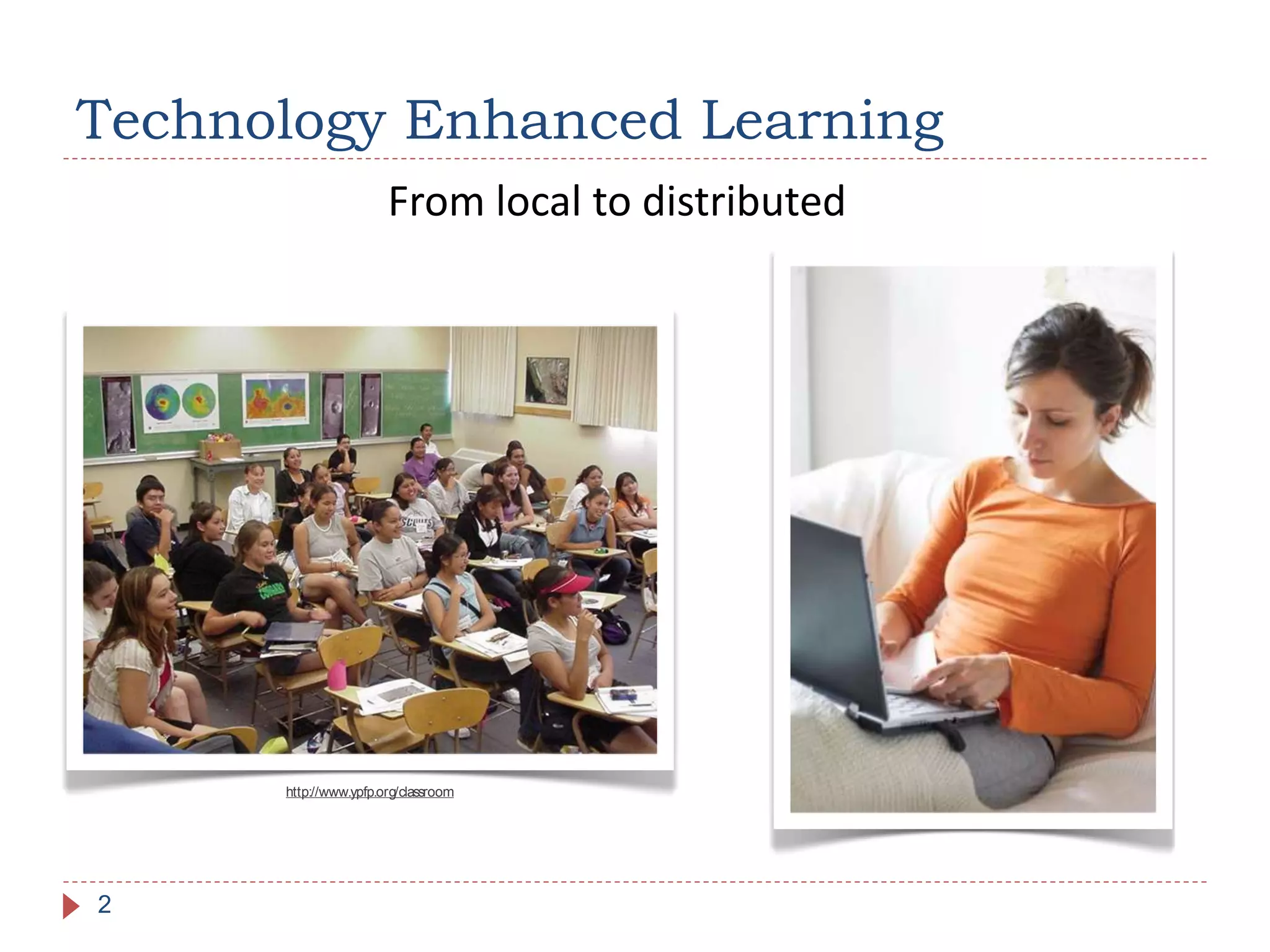 Technology Enhanced Learning

From local to distributed

http://www.ypfp.org/classroom

2